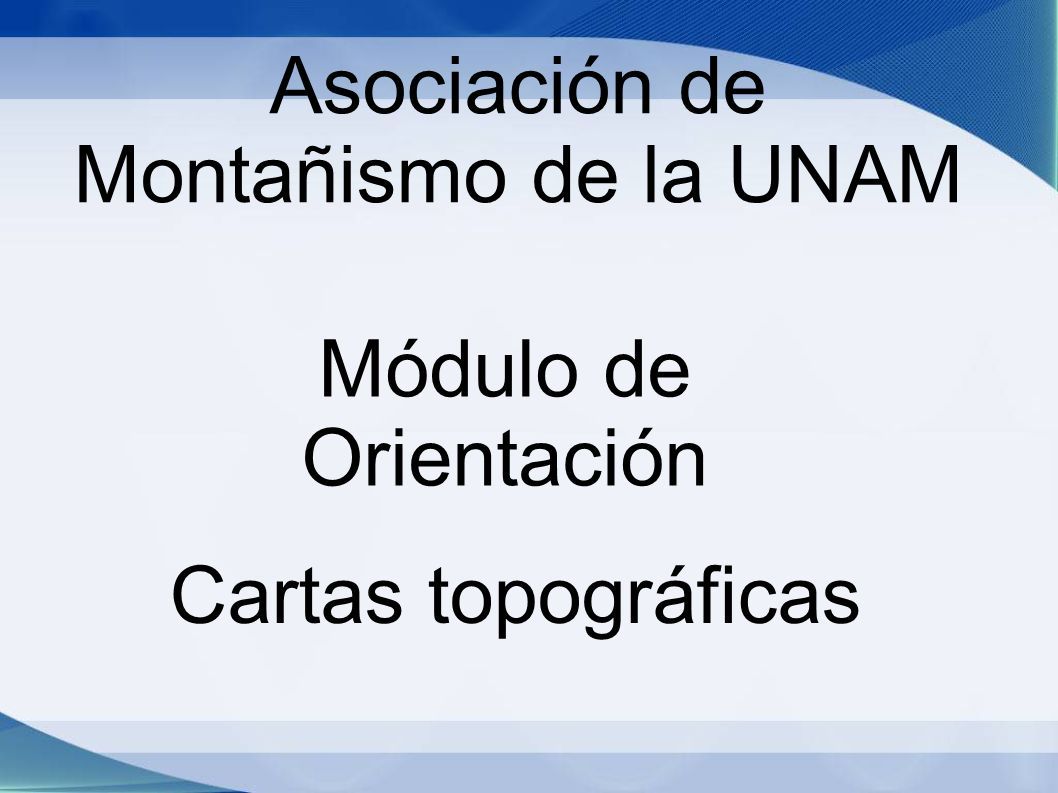 Asociación de Montañismo de la UNAM

Módulo de Orientación

Cartas topográficas